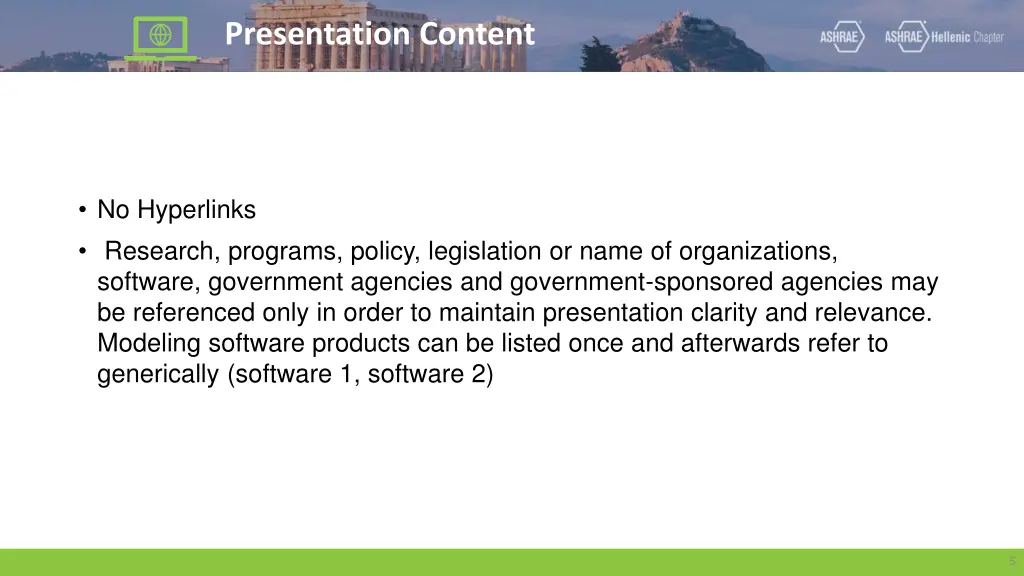 Presentation Content

ASHRAE

ASHRAE Hellenic Chapter

• No Hyperlinks
• Research, programs, policy, legislation or name of organizations, software, government agencies and government-sponsored agencies may be referenced only in order to maintain presentation clarity and relevance. Modeling software products can be listed once and afterwards refer to generically (software 1, software 2)

5